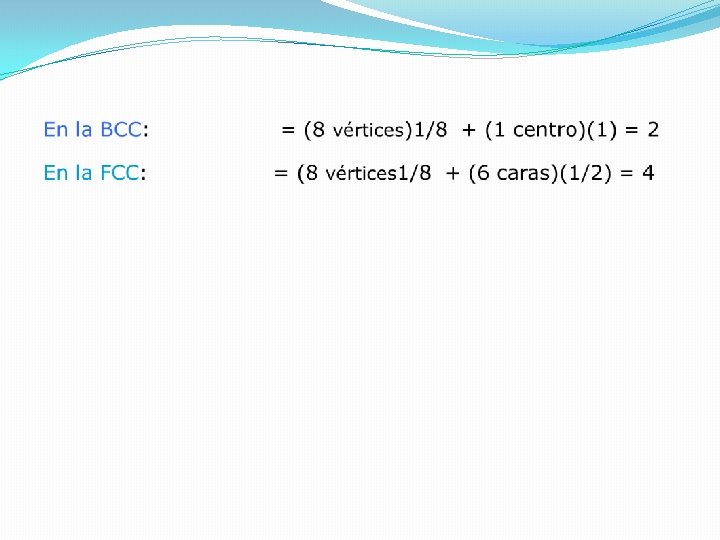 En la BCC: = (8 vértices)1/8 + (1 centro)(1) = 2

En la FCC: = (8 vértices1/8 + (6 caras)(1/2) = 4